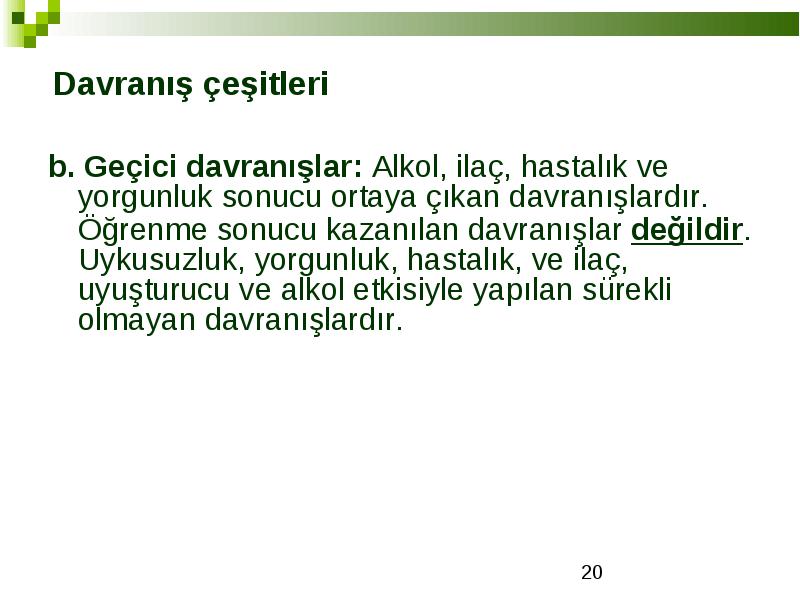 Davranış çeşitleri

b. Geçici davranışlar: Alkol, ilaç, hastalık ve yorgunluk sonucu ortaya çıkan davranışlardır. Öğrenme sonucu kazanılan davranışlar değildir. Uykusuzluk, yorgunluk, hastalık, ve ilaç, uyuşturucu ve alkol etkisiyle yapılan sürekli olmayan davranışlardır.

20